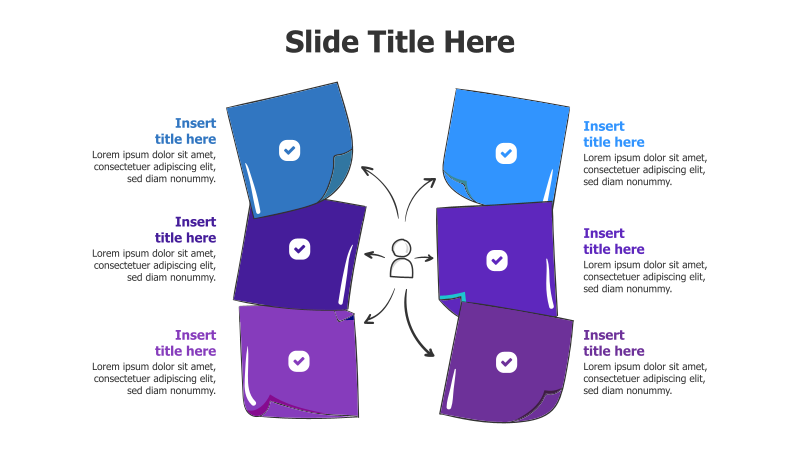 Slide Title Here

Insert title here
Lorem ipsum dolor sit amet, consectetuer adipiscing elit, sed diam nonummy.

Insert title here
Lorem ipsum dolor sit amet, consectetuer adipiscing elit, sed diam nonummy.

Insert title here
Lorem ipsum dolor sit amet, consectetuer adipiscing elit, sed diam nonummy.

Insert title here
Lorem ipsum dolor sit amet, consectetuer adipiscing elit, sed diam nonummy.

Insert title here
Lorem ipsum dolor sit amet, consectetuer adipiscing elit, sed diam nonummy.

Insert title here
Lorem ipsum dolor sit amet, consectetuer adipiscing elit, sed diam nonummy.